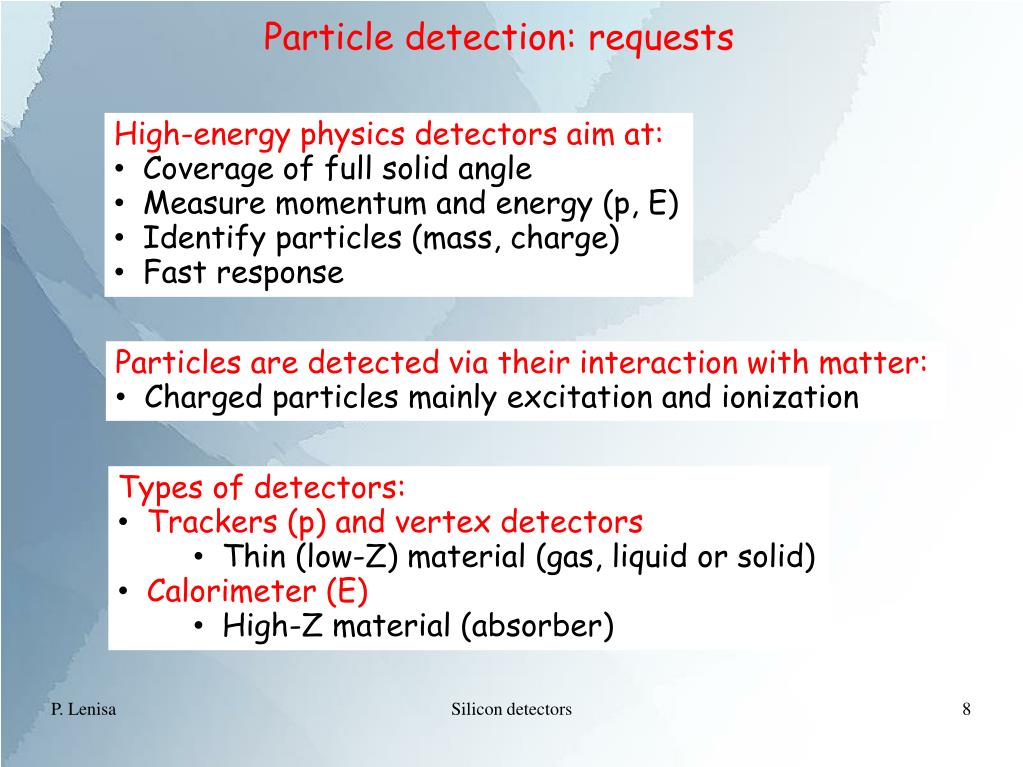 Particle detection: requests

High-energy physics detectors aim at:
• Coverage of full solid angle
• Measure momentum and energy (p, E)
• Identify particles (mass, charge)
• Fast response

Particles are detected via their interaction with matter:
• Charged particles mainly excitation and ionization

Types of detectors:
• Trackers (p) and vertex detectors
• Thin (low-Z) material (gas, liquid or solid)
• Calorimeter (E)
• High-Z material (absorber)

P. Lenisa

Silicon detectors

8